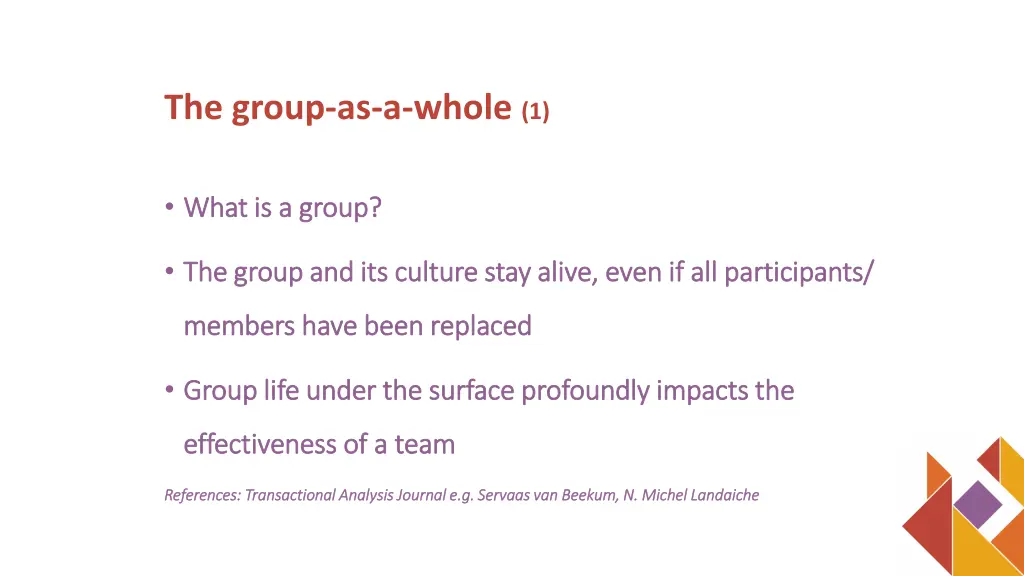 The group-as-a-whole (1)

• What is a group?

• The group and its culture stay alive, even if all participants/ members have been replaced

• Group life under the surface profoundly impacts the effectiveness of a team

References: Transactional Analysis Journal e.g. Servaas van Beekum, N. Michel Landaiche